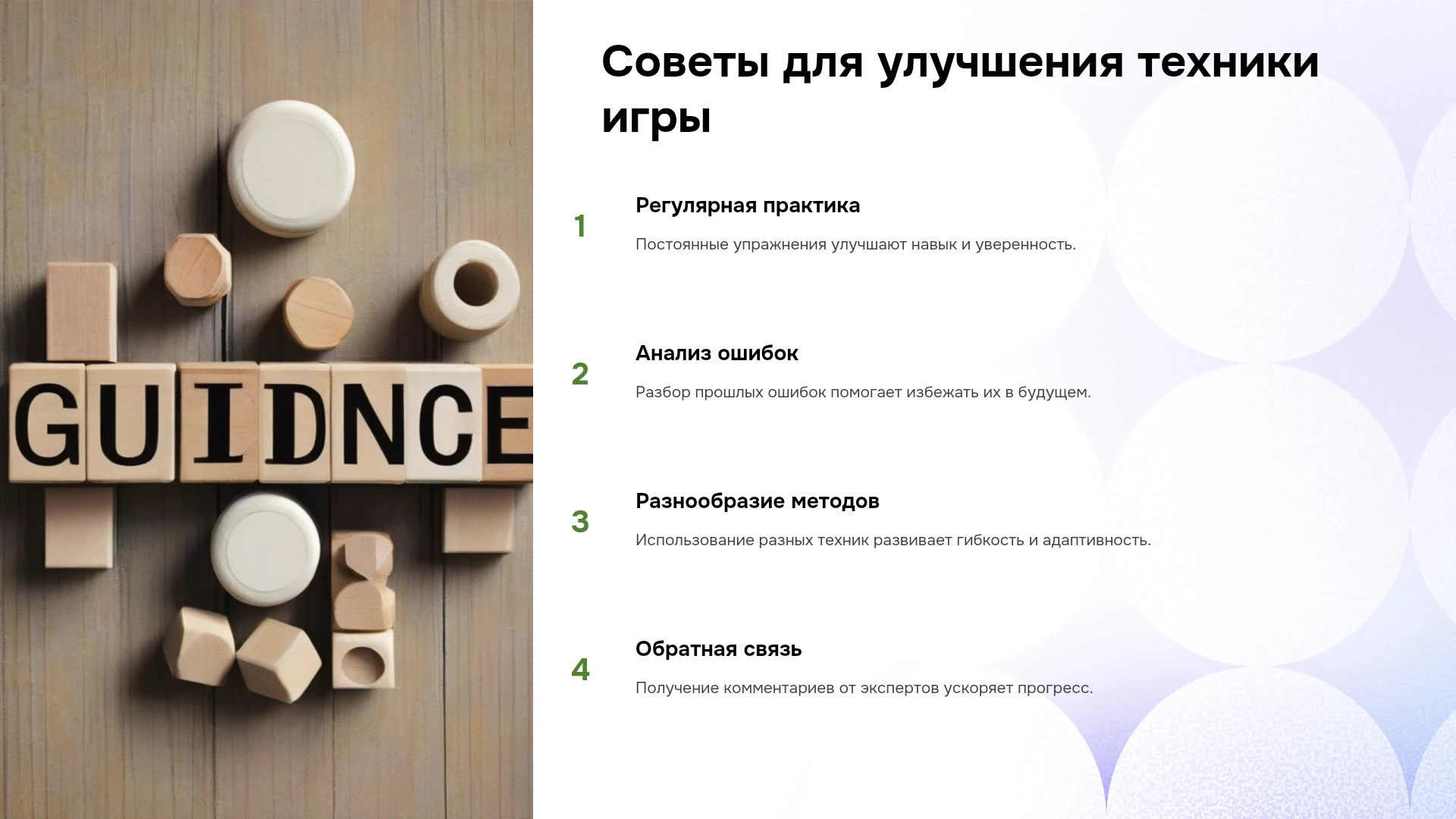 GUIDNCE

Советы для улучшения техники игры

1

Регулярная практика

Постоянные упражнения улучшают навык и уверенность.

2

Анализ ошибок

Разбор прошлых ошибок помогает избежать их в будущем.

3

Разнообразие методов

Использование разных техник развивает гибкость и адаптивность.

4

Обратная связь

Получение комментариев от экспертов ускоряет прогресс.